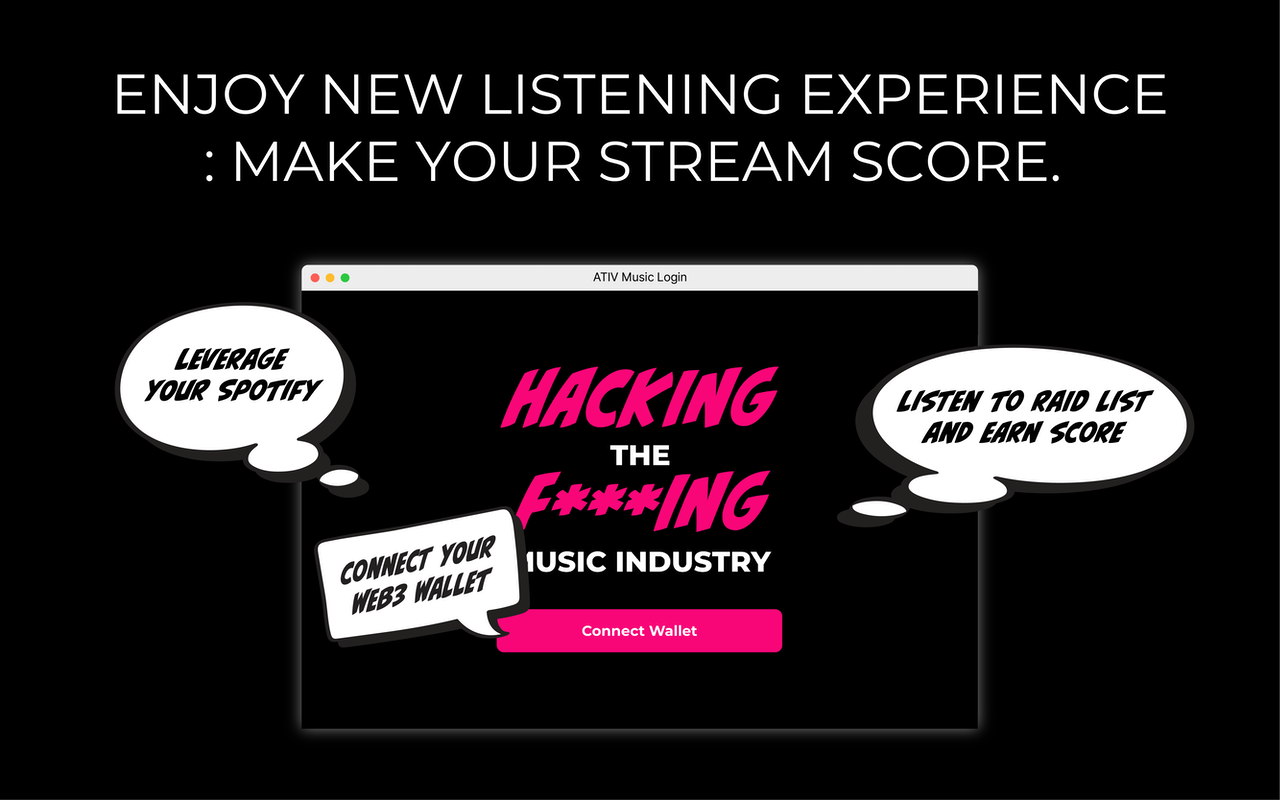 ENJOY NEW LISTENING EXPERIENCE
: MAKE YOUR STREAM SCORE.

ATIV Music Login

LEVERAGE YOUR SPOTIFY

HACKING
THE
F***ING
MUSIC INDUSTRY

LISTEN TO RAID LIST AND EARN SCORE

CONNECT YOUR WEB3 WALLET

Connect Wallet